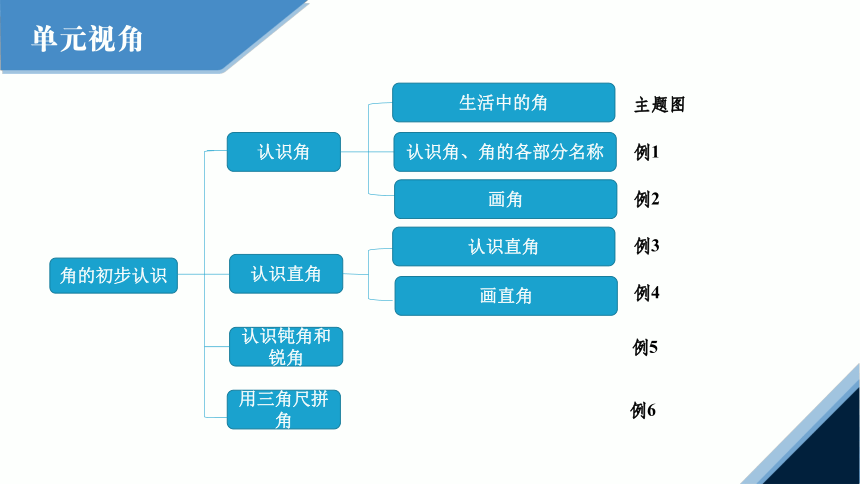 单元视角

角的初步认识

认识角

生活中的角 主题图

认识角、角的各部分名称 例1

画角 例2

认识直角

认识直角 例3

画直角 例4

认识钝角和锐角 例5

用三角尺拼角 例6